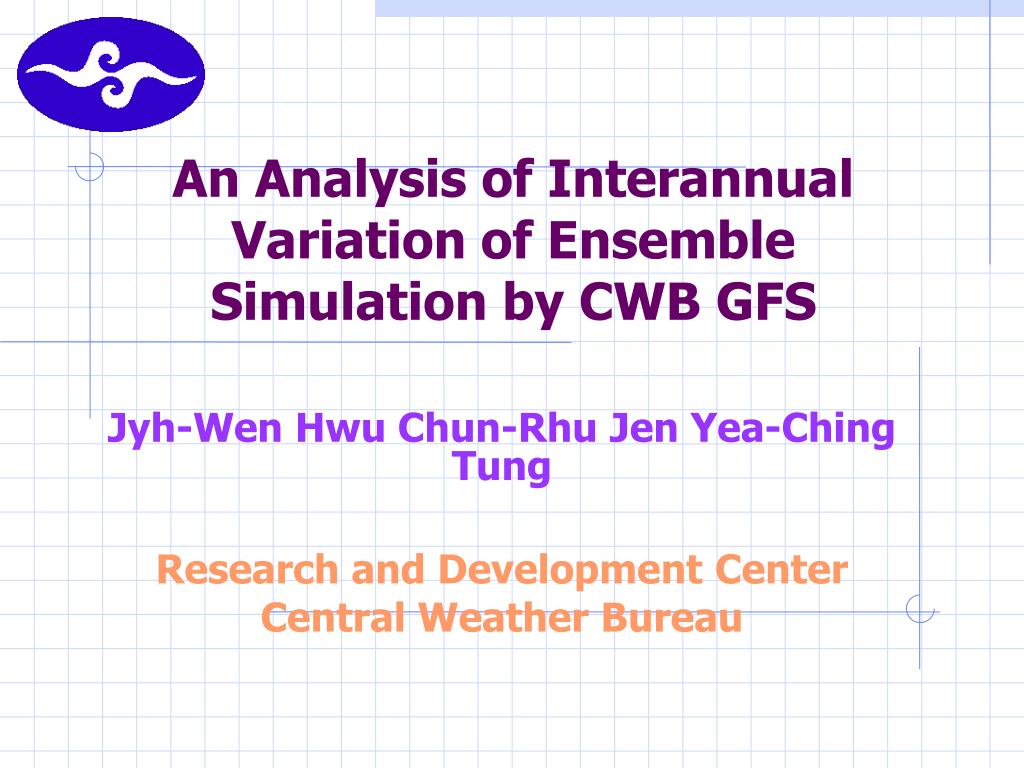 An Analysis of Interannual Variation of Ensemble Simulation by CWB GFS

Jyh-Wen Hwu Chun-Rhu Jen Yea-Ching Tung

Research and Development Center
Central Weather Bureau